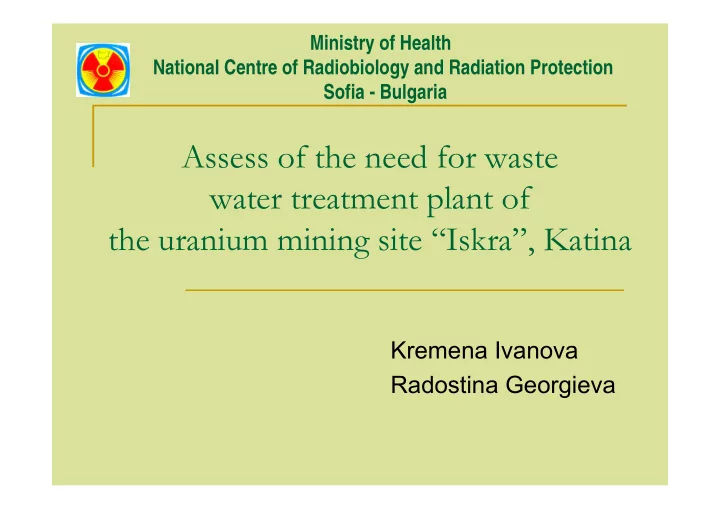 Ministry of Health
National Centre of Radiobiology and Radiation Protection
Sofia - Bulgaria

Assess of the need for waste water treatment plant of the uranium mining site “Iskra”, Katina

Kremena Ivanova
Radostina Georgieva